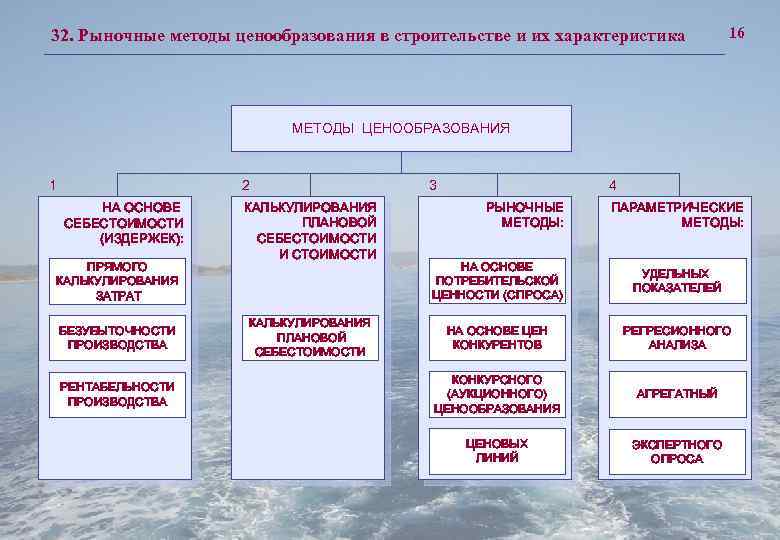 32. Рыночные методы ценообразования в строительстве и их характеристика

16

МЕТОДЫ ЦЕНООБРАЗОВАНИЯ

1

НА ОСНОВЕ СЕБЕСТОИМОСТИ (ИЗДЕРЖЕК):

ПРЯМОГО КАЛЬКУЛИРОВАНИЯ ЗАТРАТ

БЕЗУБЫТОЧНОСТИ ПРОИЗВОДСТВА

РЕНТАБЕЛЬНОСТИ ПРОИЗВОДСТВА

2

КАЛЬКУЛИРОВАНИЯ ПЛАНОВОЙ СЕБЕСТОИМОСТИ И СТОИМОСТИ

КАЛЬКУЛИРОВАНИЯ ПЛАНОВОЙ СЕБЕСТОИМОСТИ

3

РЫНОЧНЫЕ МЕТОДЫ:

НА ОСНОВЕ ПОТРЕБИТЕЛЬСКОЙ ЦЕННОСТИ (СПРОСА)

НА ОСНОВЕ ЦЕН КОНКУРЕНТОВ

КОНКУРСНОГО (АУКЦИОННОГО) ЦЕНООБРАЗОВАНИЯ

ЦЕНОВЫХ ЛИНИЙ

4

ПАРАМЕТРИЧЕСКИЕ МЕТОДЫ:

УДЕЛЬНЫХ ПОКАЗАТЕЛЕЙ

РЕГРЕСИОННОГО АНАЛИЗА

АГРЕГАТНЫЙ

ЭКСПЕРТНОГО ОПРОСА